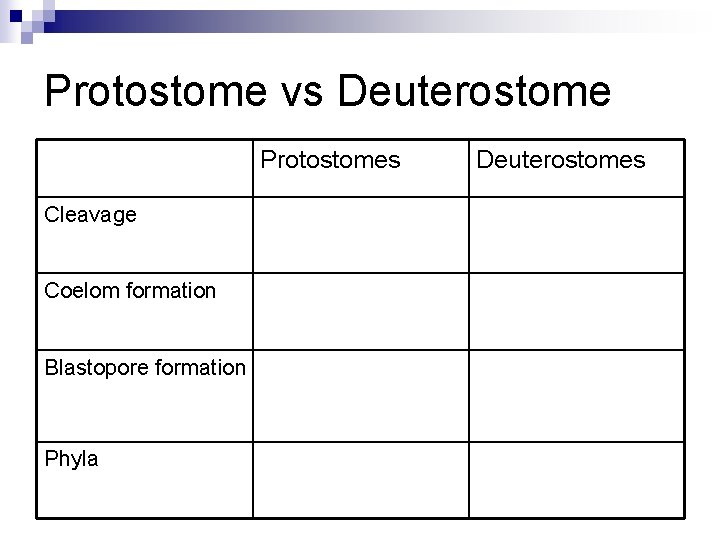 Protostome vs Deuterostome

| | Protostomes | Deuterostomes |
|---|---|---|
| Cleavage | | |
| Coelom formation | | |
| Blastopore formation | | |
| Phyla | | |